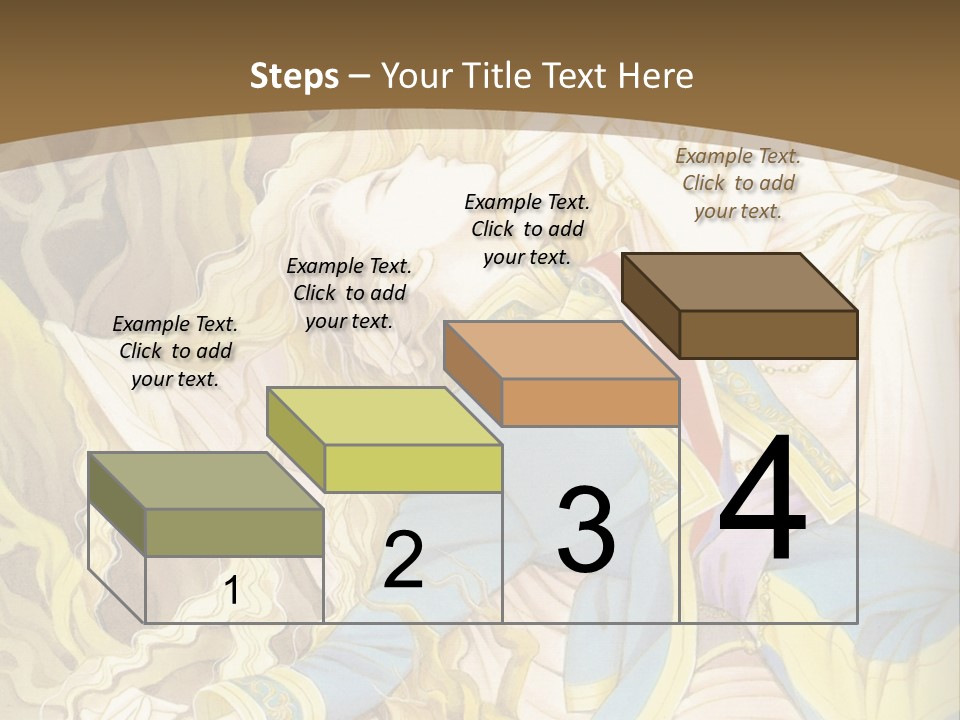 Steps – Your Title Text Here

Example Text. Click to add your text.

Example Text. Click to add your text.

Example Text. Click to add your text.

Example Text. Click to add your text.

1

2

3

4